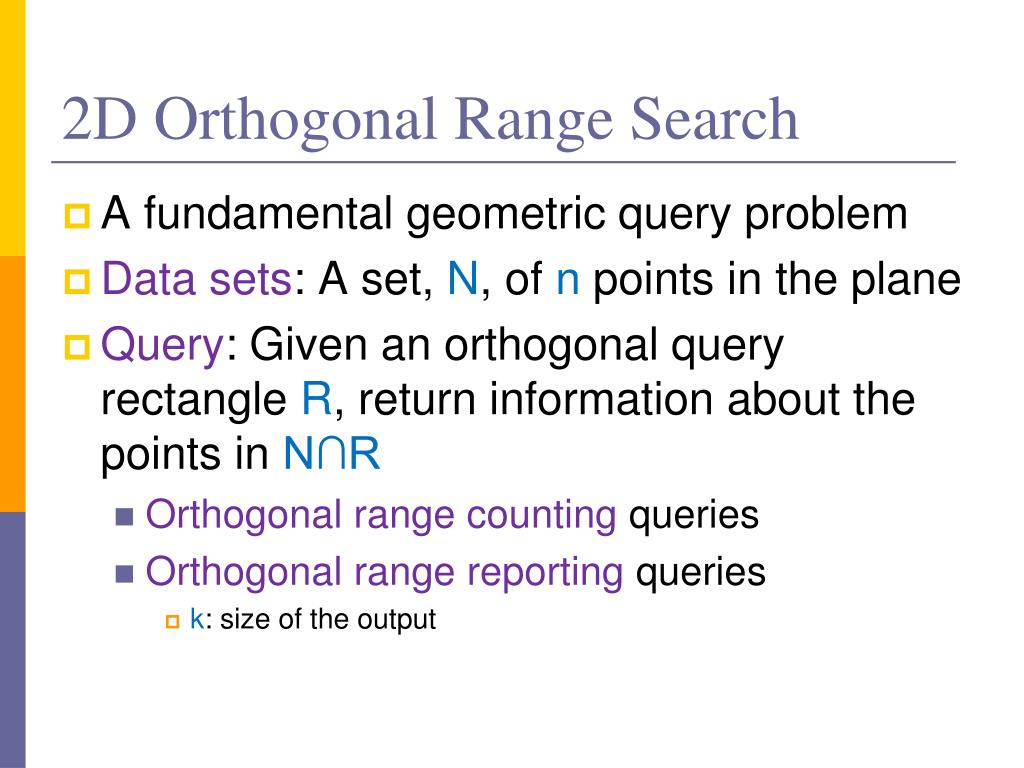 2D Orthogonal Range Search

A fundamental geometric query problem

Data sets: A set, N, of n points in the plane

Query: Given an orthogonal query rectangle R, return information about the points in N∩R

Orthogonal range counting queries

Orthogonal range reporting queries

k: size of the output